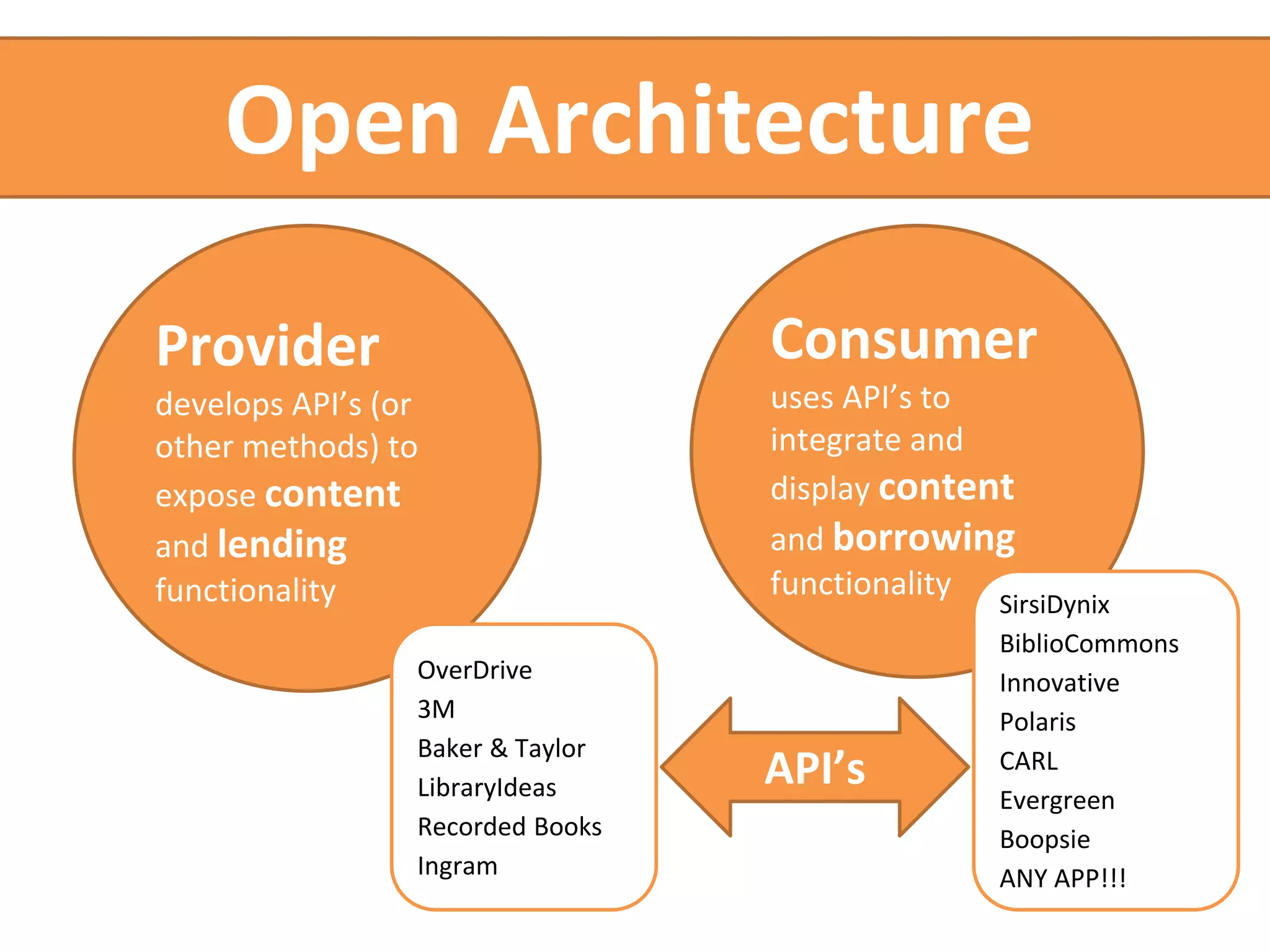 Open Architecture

Provider
develops API's (or other methods) to expose content and lending functionality

Consumer
uses API's to integrate and display content and borrowing functionality

OverDrive
3M
Baker & Taylor
LibraryIdeas
Recorded Books
Ingram

API's

SirsiDynix
BiblioCommons
Innovative
Polaris
CARL
Evergreen
Boopsie
ANY APP!!!